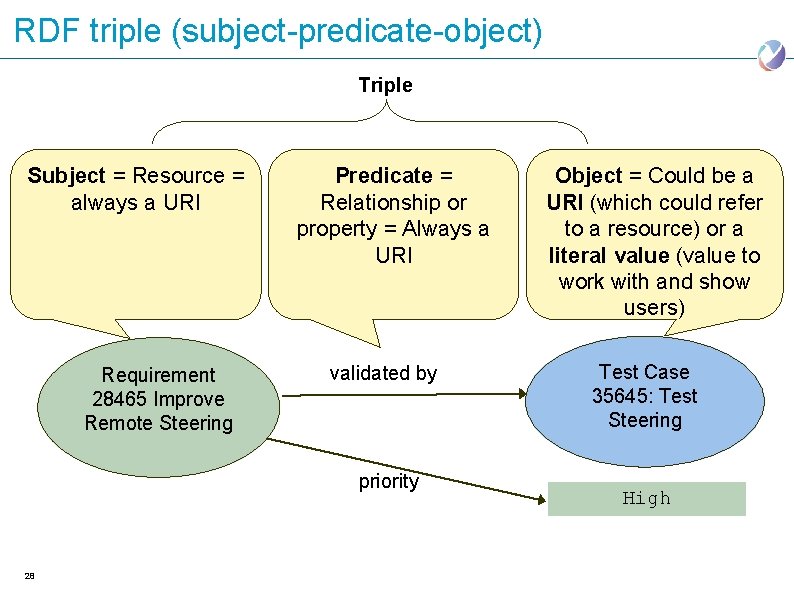 RDF triple (subject-predicate-object)

Triple

Subject = Resource = always a URI

Predicate = Relationship or property = Always a URI

Object = Could be a URI (which could refer to a resource) or a literal value (value to work with and show users)

Requirement 28465 Improve Remote Steering

validated by

Test Case 35645: Test Steering

priority

High

28